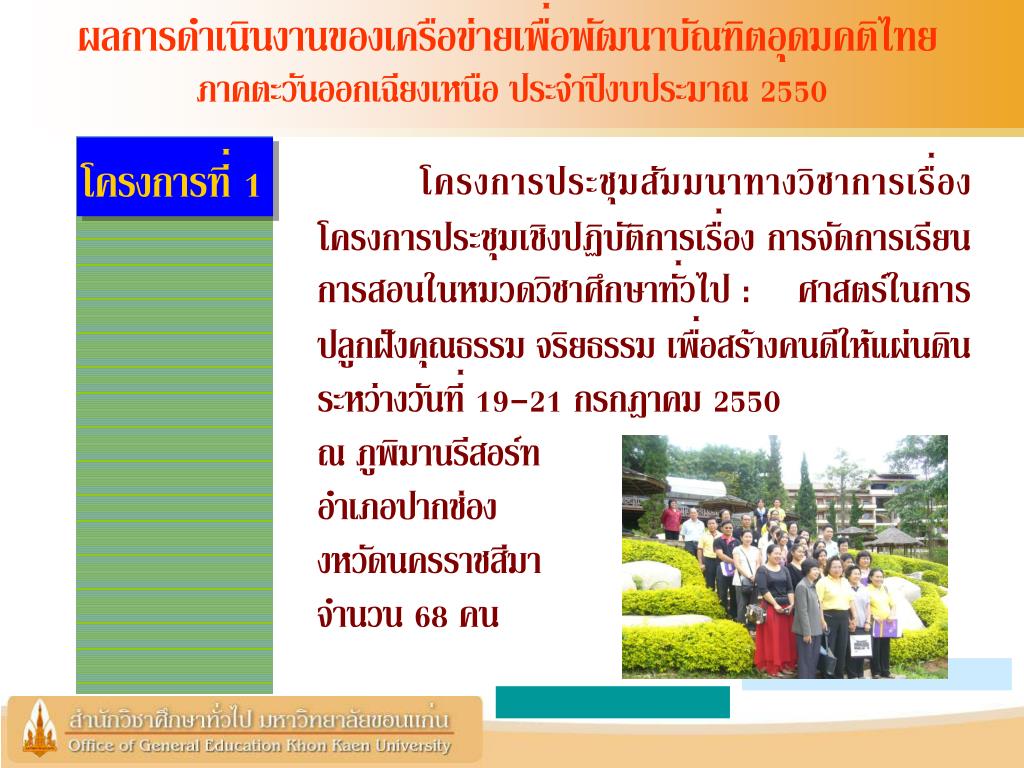 ผลการดำเนินงานของเครือข่ายเพื่อพัฒนาบัณฑิตอุดมคติไทย
ภาคตะวันออกเฉียงเหนือ ประจำปีงบประมาณ 2550

โครงการที่ 1

โครงการประชุมสัมมนาทางวิชาการเรื่อง โครงการประชุมเชิงปฏิบัติการเรื่อง การจัดการเรียนการสอนในหมวดวิชาศึกษาทั่วไป : ศาสตร์ในการปลูกฝังคุณธรรม จริยธรรม เพื่อสร้างคนดีให้แผ่นดิน ระหว่างวันที่ 19–21 กรกฎาคม 2550

ณ ภูพิมานรีสอร์ท
อำเภอปากช่อง
งหวัดนครราชสีมา
จำนวน 68 คน

สำนักวิชาศึกษาทั่วไป มหาวิทยาลัยขอนแก่น
Office of General Education Khon Kaen University